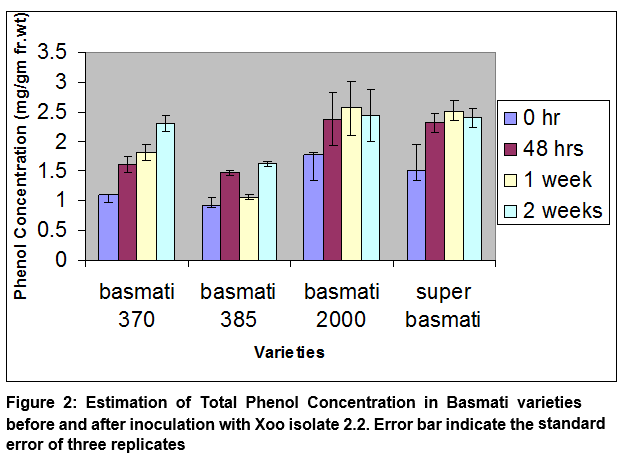 Phenol Concentration (mg/gm fr.wt)

3.5
3
2.5
2
1.5
1
0.5
0

0 hr
48 hrs
1 week
2 weeks

basmati 370
basmati 385
basmati 2000
super basmati

Varieties

Figure 2: Estimation of Total Phenol Concentration in Basmati varieties before and after inoculation with Xoo isolate 2.2. Error bar indicate the standard error of three replicates